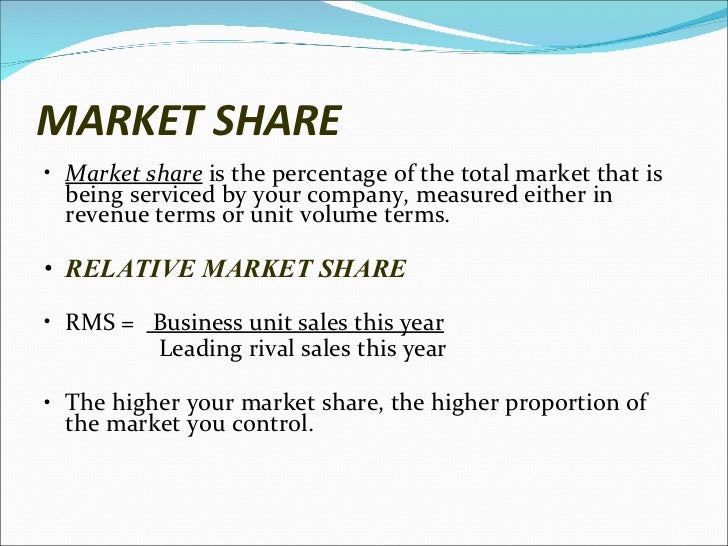 MARKET SHARE

• Market share is the percentage of the total market that is being serviced by your company, measured either in revenue terms or unit volume terms.

• RELATIVE MARKET SHARE

• RMS = $\frac{\text{Business unit sales this year}}{\text{Leading rival sales this year}}$

• The higher your market share, the higher proportion of the market you control.